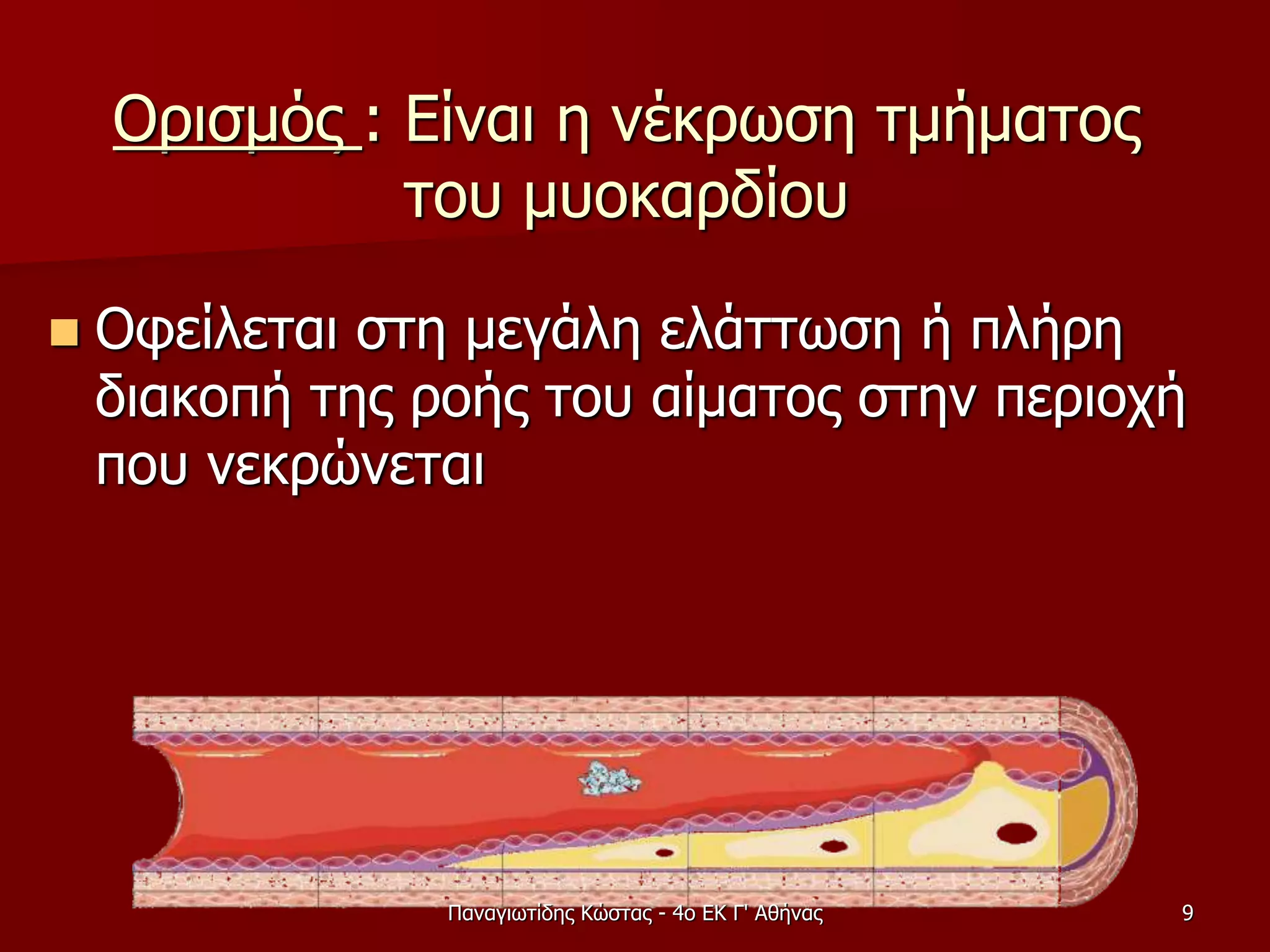 Ορισμός : Είναι η νέκρωση τμήματος του μυοκαρδίου

Οφείλεται στη μεγάλη ελάττωση ή πλήρη διακοπή της ροής του αίματος στην περιοχή που νεκρώνεται

Παναγιωτίδης Κώστας - 4ο ΕΚ Γ' Αθήνας

9